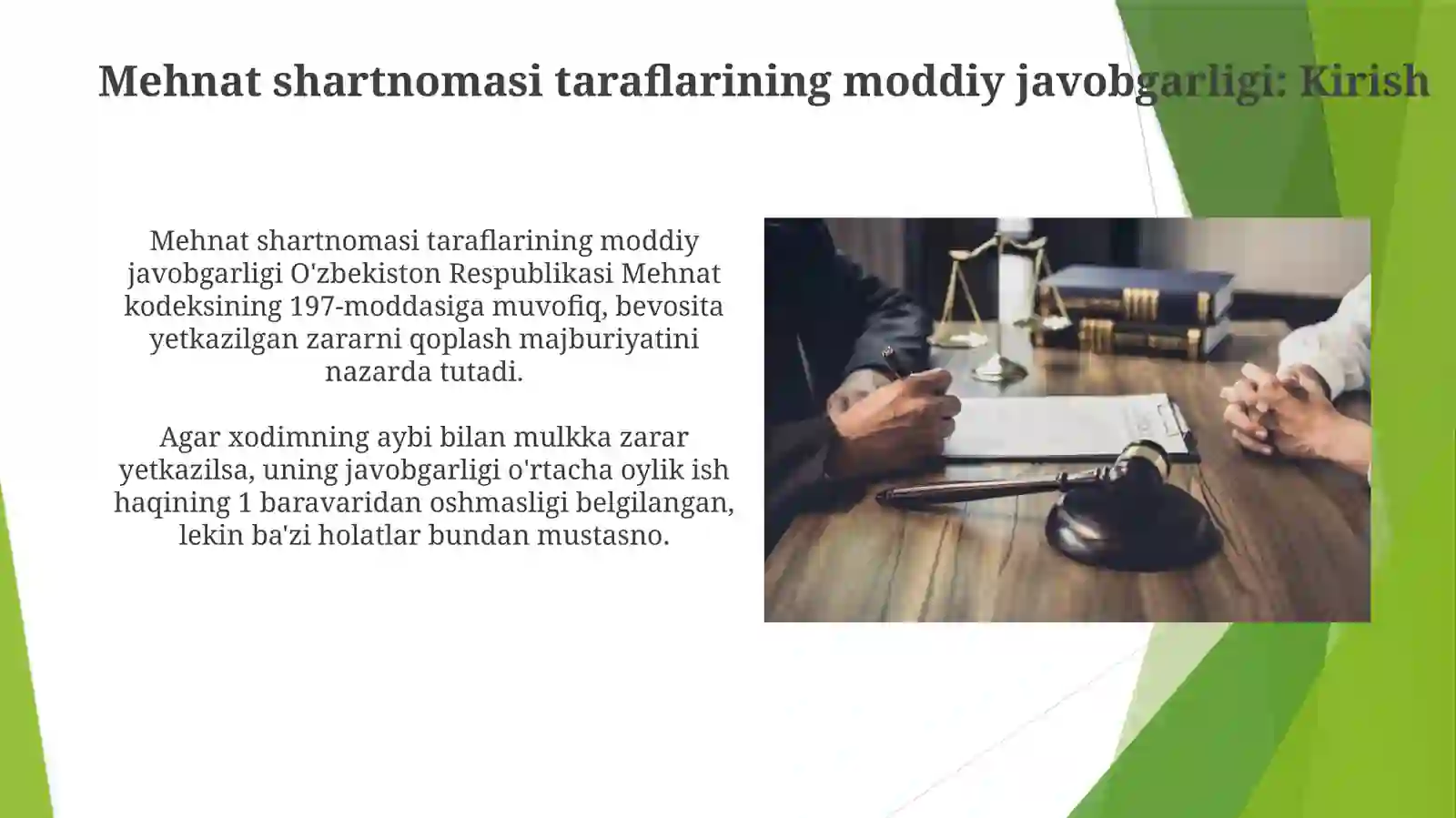 Mehnat shartnomasi taraflarining moddiy javobgarligi: Kirish

Mehnat shartnomasi taraflarining moddiy javobgarligi O'zbekiston Respublikasi Mehnat kodeksining 197-moddasiga muvofiq, bevosita yetkazilgan zararni qoplash majburiyatini nazarda tutadi.

Agar xodimning aybi bilan mulkka zarar yetkazilsa, uning javobgarligi o'rtacha oylik ish haqining 1 baravaridan oshmasligi belgilangan, lekin ba'zi holatlar bundan mustasno.